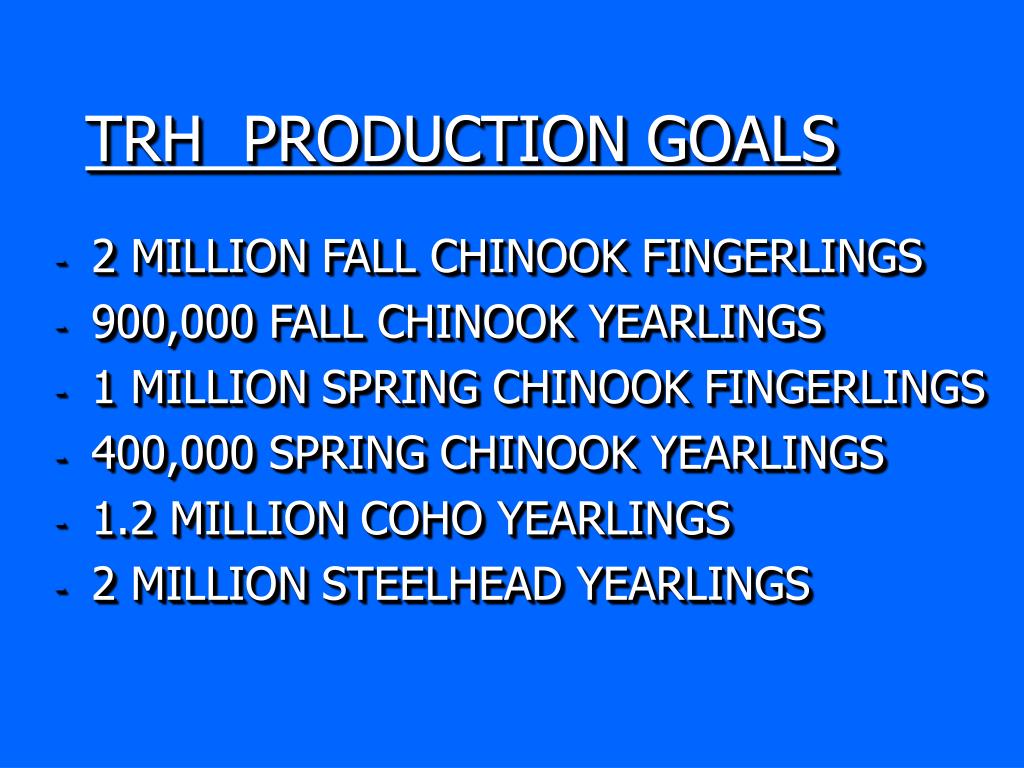 TRH  PRODUCTION GOALS

- 2 MILLION FALL CHINOOK FINGERLINGS
- 900,000 FALL CHINOOK YEARLINGS
- 1 MILLION SPRING CHINOOK FINGERLINGS
- 400,000 SPRING CHINOOK YEARLINGS
- 1.2 MILLION COHO YEARLINGS
- 2 MILLION STEELHEAD YEARLINGS